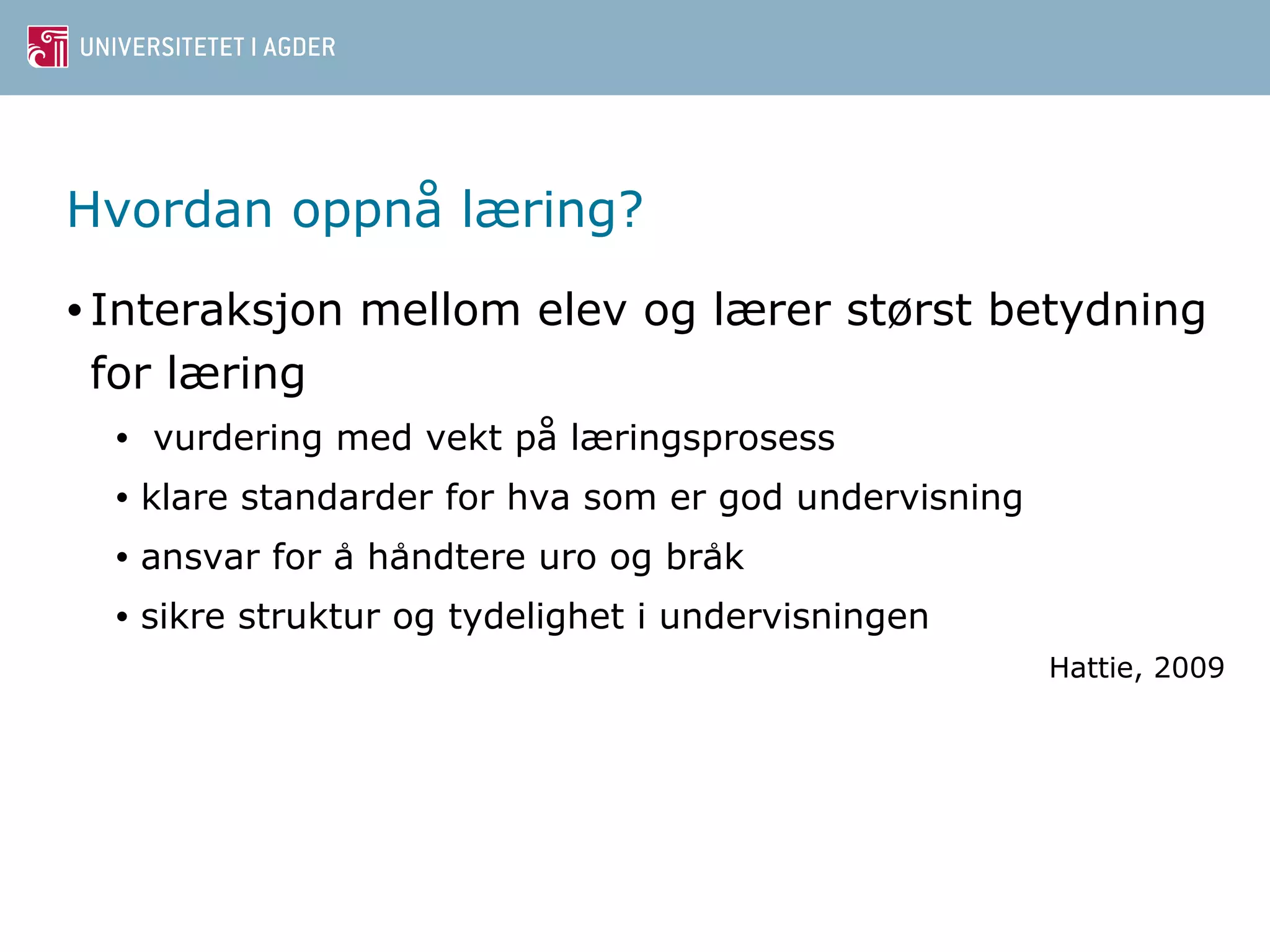 UNIVERSITETET I AGDER

Hvordan oppnå læring?

• Interaksjon mellom elev og lærer størst betydning for læring
  • vurdering med vekt på læringsprosess
  • klare standarder for hva som er god undervisning
  • ansvar for å håndtere uro og bråk
  • sikre struktur og tydelighet i undervisningen

Hattie, 2009